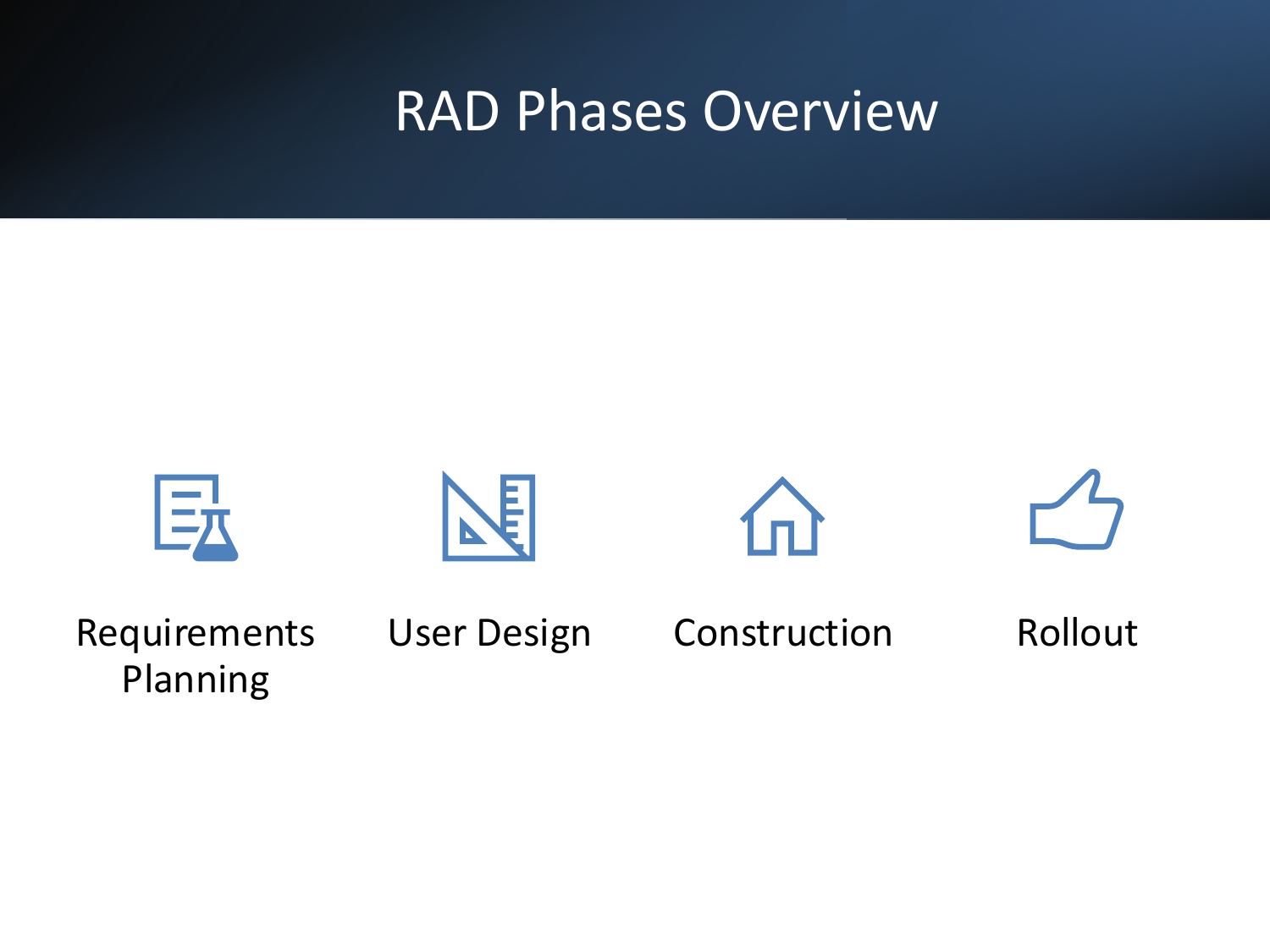 RAD Phases Overview

Requirements Planning

User Design

Construction

Rollout